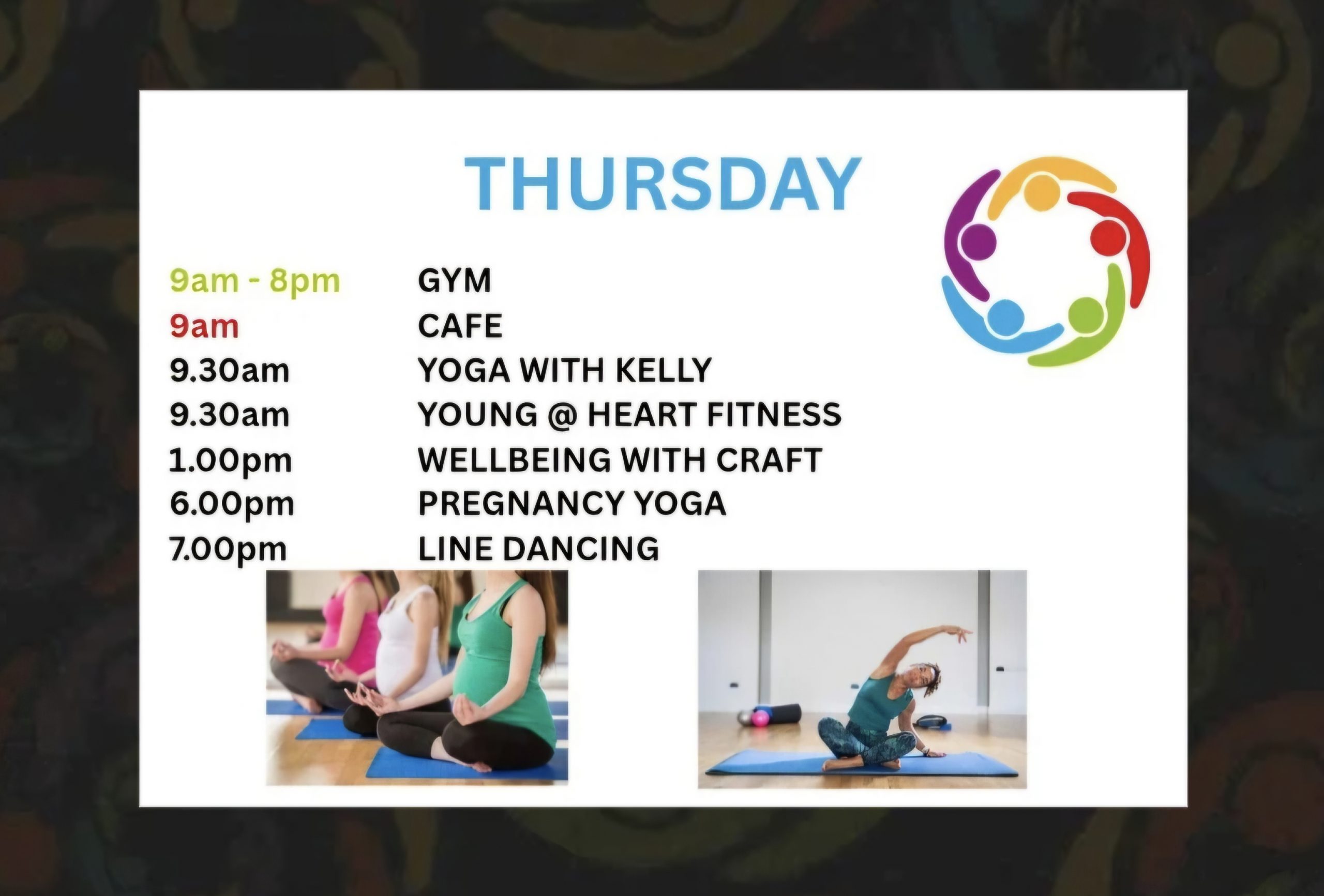 THURSDAY

9am - 8pm GYM
9am CAFE
9.30am YOGA WITH KELLY
9.30am YOUNG @ HEART FITNESS
1.00pm WELLBEING WITH CRAFT
6.00pm PREGNANCY YOGA
7.00pm LINE DANCING